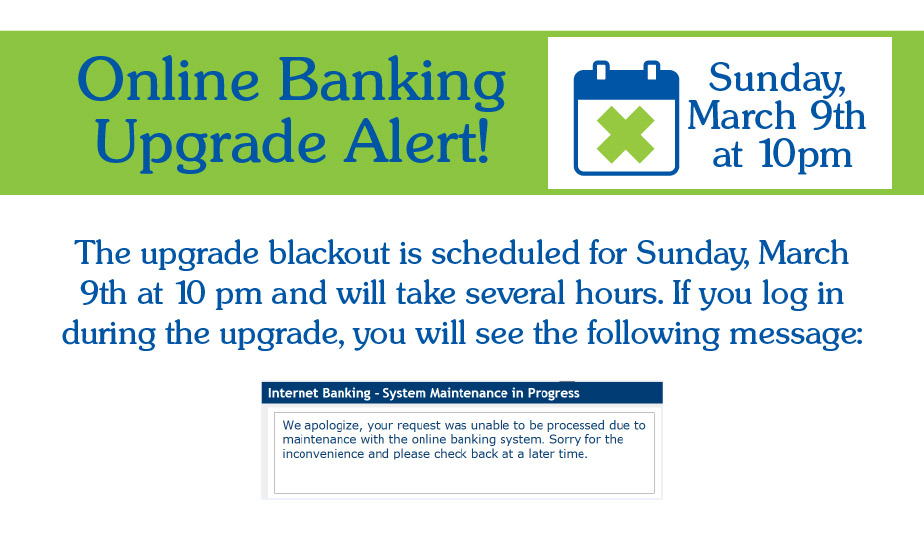 Online Banking Upgrade Alert!

Sunday, March 9th at 10pm

The upgrade blackout is scheduled for Sunday, March 9th at 10 pm and will take several hours. If you log in during the upgrade, you will see the following message:

Internet Banking - System Maintenance in Progress

We apologize, your request was unable to be processed due to maintenance with the online banking system. Sorry for the inconvenience and please check back at a later time.